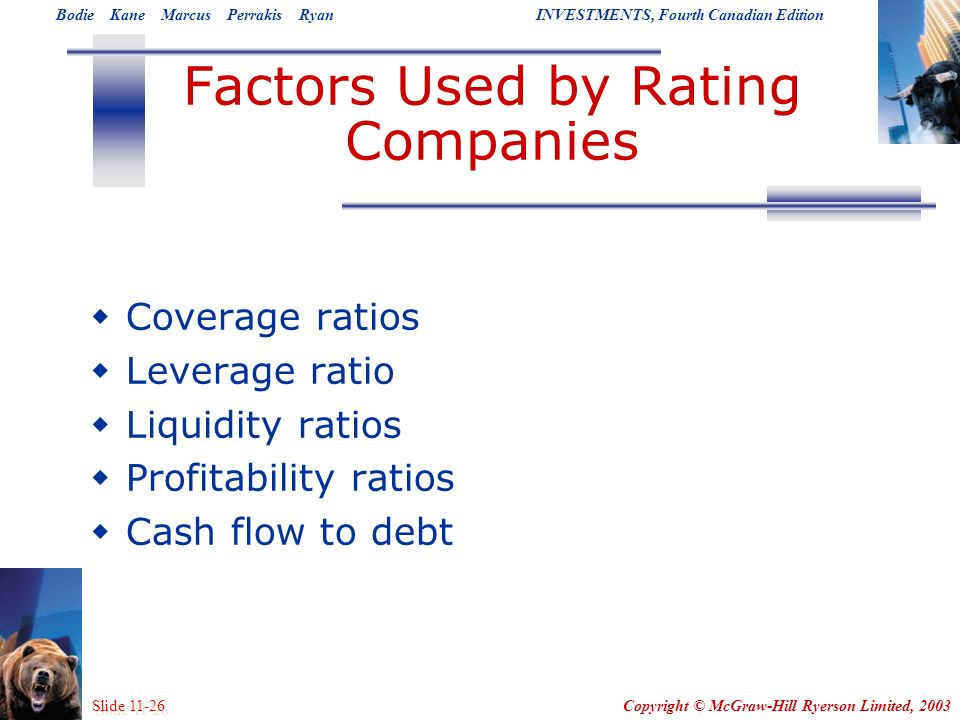 Bodie Kane Marcus Perrakis Ryan

INVESTMENTS, Fourth Canadian Edition

Factors Used by Rating Companies

- Coverage ratios
- Leverage ratio
- Liquidity ratios
- Profitability ratios
- Cash flow to debt

Slide 11-26

Copyright © McGraw-Hill Ryerson Limited, 2003